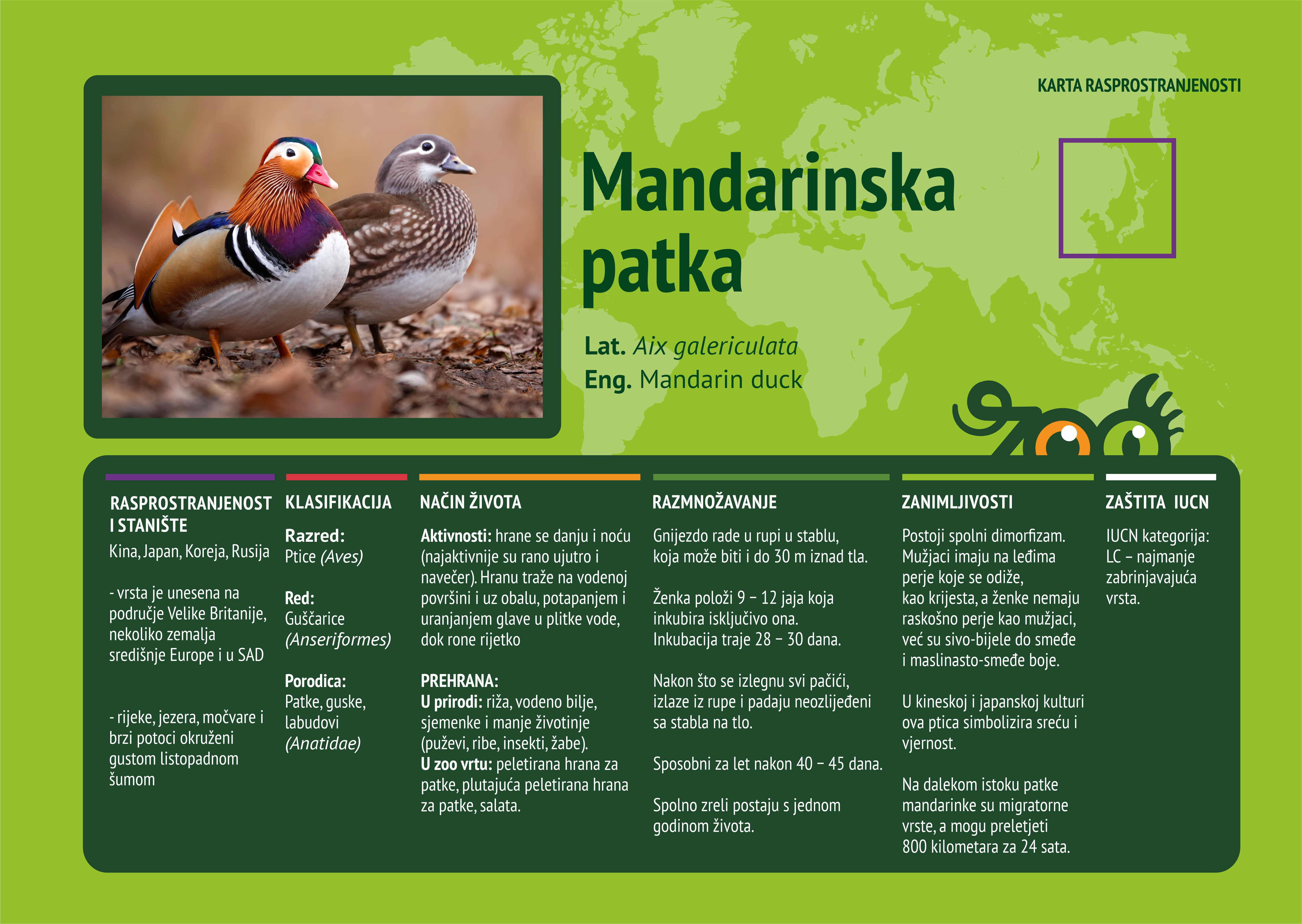 KARTA RASPROSTRANJENOSTI

Mandarinska patka

Lat. Aix galericulata
Eng. Mandarin duck

zoo

RASPROSTRANJENOST I STANIŠTE
Kina, Japan, Koreja, Rusija

- vrsta je unesena na područje Velike Britanije, nekoliko zemalja središnje Europe i u SAD

- rijeke, jezera, močvare i brzi potoci okruženi gustom listopadnom šumom

KLASIFIKACIJA
Razred:
Ptice (Aves)

Red:
Guščarice (Anseriformes)

Porodica:
Patke, guske, labudovi (Anatidae)

NAČIN ŽIVOTA
Aktivnosti: hrane se danju i noću (najaktivnije su rano ujutro i navečer). Hranu traže na vodenoj površini i uz obalu, potapanjem i uranjanjem glave u plitke vode, dok rone rijetko

PREHRANA:
U prirodi: riža, vodeno bilje, sjemenke i manje životinje (puževi, ribe, insekti, žabe).
U zoo vrtu: peletirana hrana za patke, plutajuća peletirana hrana za patke, salata.

RAZMNOŽAVANJE
Gnijezdo rade u rupi u stablu, koja može biti i do 30 m iznad tla.

Ženka položi 9 – 12 jaja koja inkubira isključivo ona. Inkubacija traje 28 – 30 dana.

Nakon što se izlegnu svi pačići, izlaze iz rupe i padaju neozlijeđeni sa stabla na tlo.

Sposobni za let nakon 40 – 45 dana.

Spolno zreli postaju s jednom godinom života.

ZANIMLJIVOSTI
Postoji spolni dimorfizam. Mužjaci imaju na leđima perje koje se odiže, kao krijesta, a ženke nemaju raskošno perje kao mužjaci, već su sivo-bijele do smeđe i maslinasto-smeđe boje.

U kineskoj i japanskoj kulturi ova ptica simbolizira sreću i vjernost.

Na dalekom istoku patke mandarinke su migratorne vrste, a mogu preletjeti 800 kilometara za 24 sata.

ZAŠTITA IUCN
IUCN kategorija: LC – najmanje zabrinjavajuća vrsta.